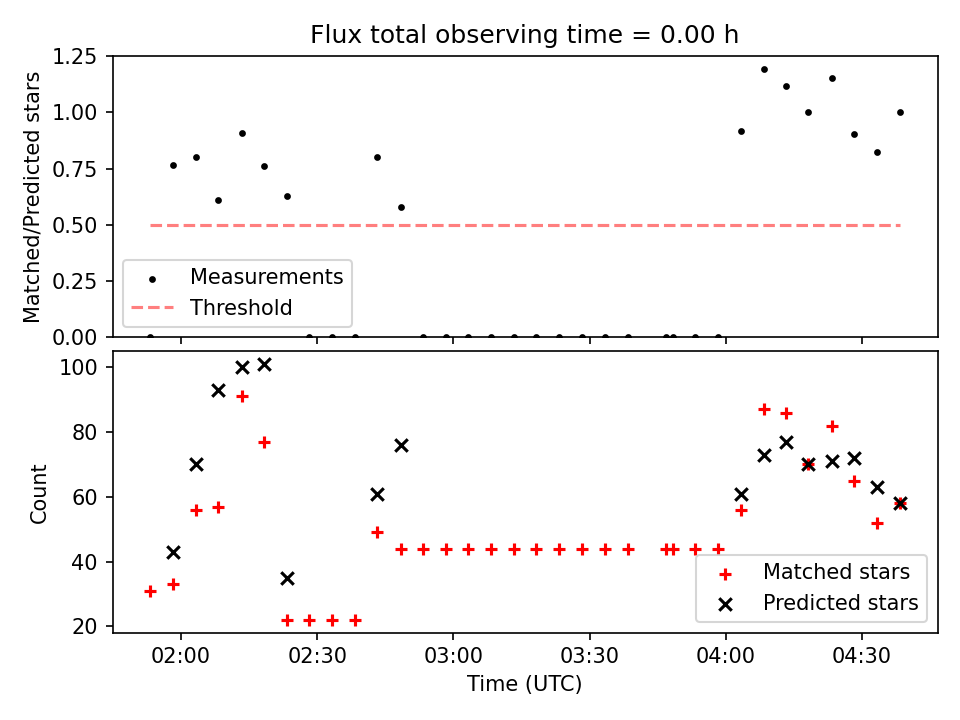 Flux total observing time = 0.00 h

Matched/Predicted stars

1.25
1.00
0.75
0.50
0.25
0.00

Measurements
Threshold

Count

100
80
60
40
20

Matched stars
Predicted stars

02:00
02:30
03:00
03:30
04:00
04:30

Time (UTC)